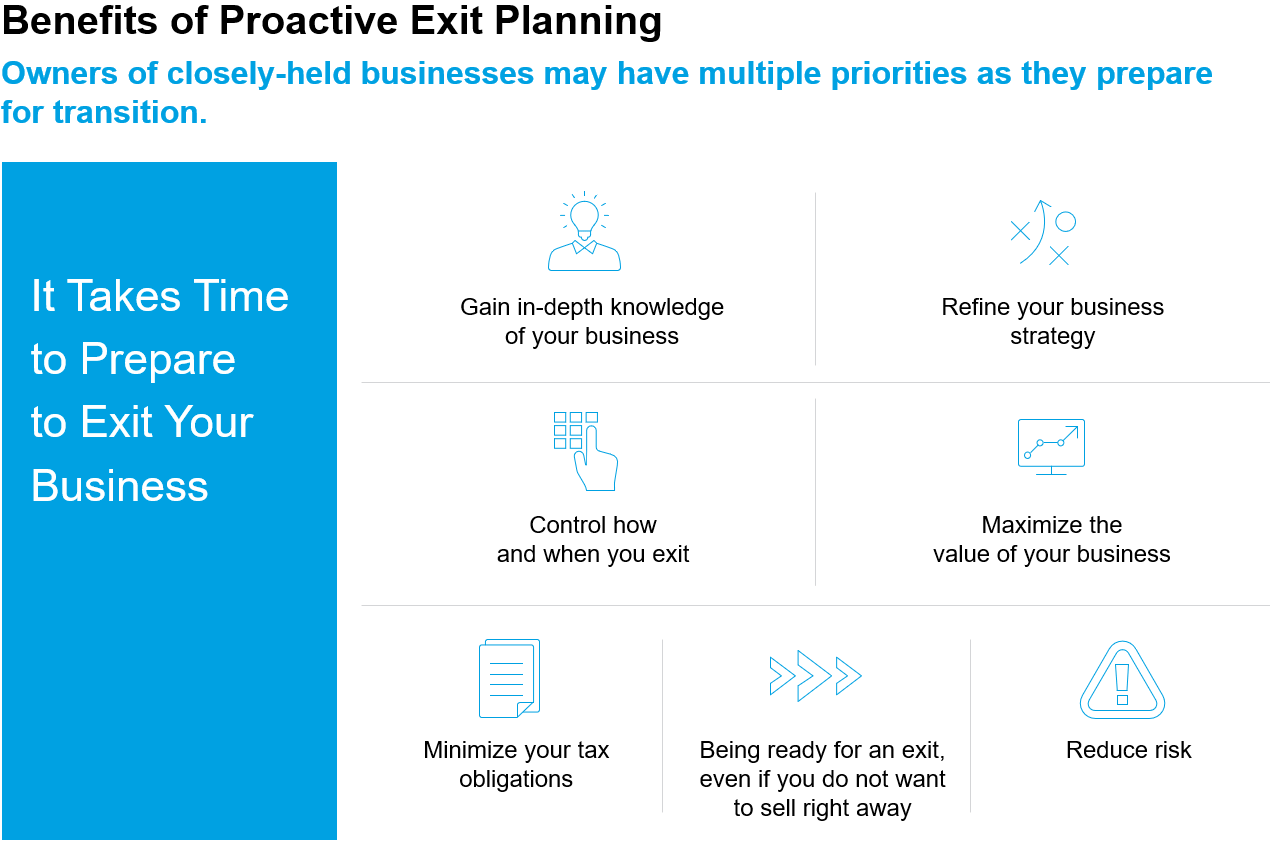 Benefits of Proactive Exit Planning

Owners of closely-held businesses may have multiple priorities as they prepare for transition.

It Takes Time to Prepare to Exit Your Business

Gain in-depth knowledge of your business

Refine your business strategy

Control how and when you exit

Maximize the value of your business

Minimize your tax obligations

Being ready for an exit, even if you do not want to sell right away

Reduce risk